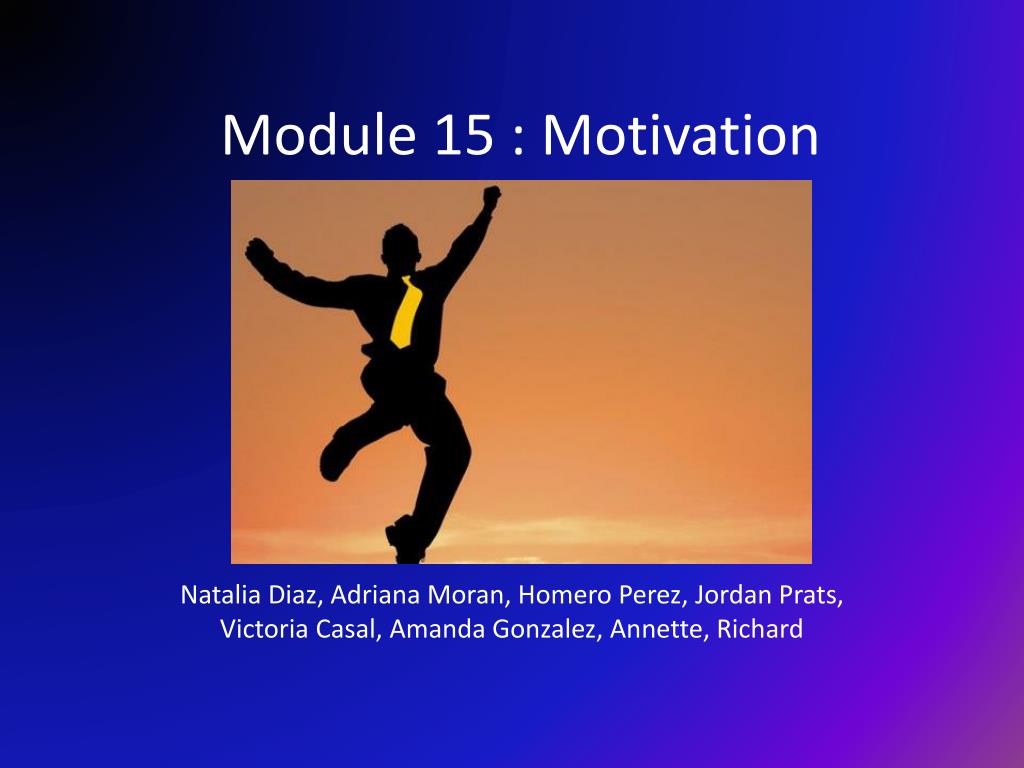 Module 15 : Motivation

Natalia Diaz, Adriana Moran, Homero Perez, Jordan Prats, Victoria Casal, Amanda Gonzalez, Annette, Richard